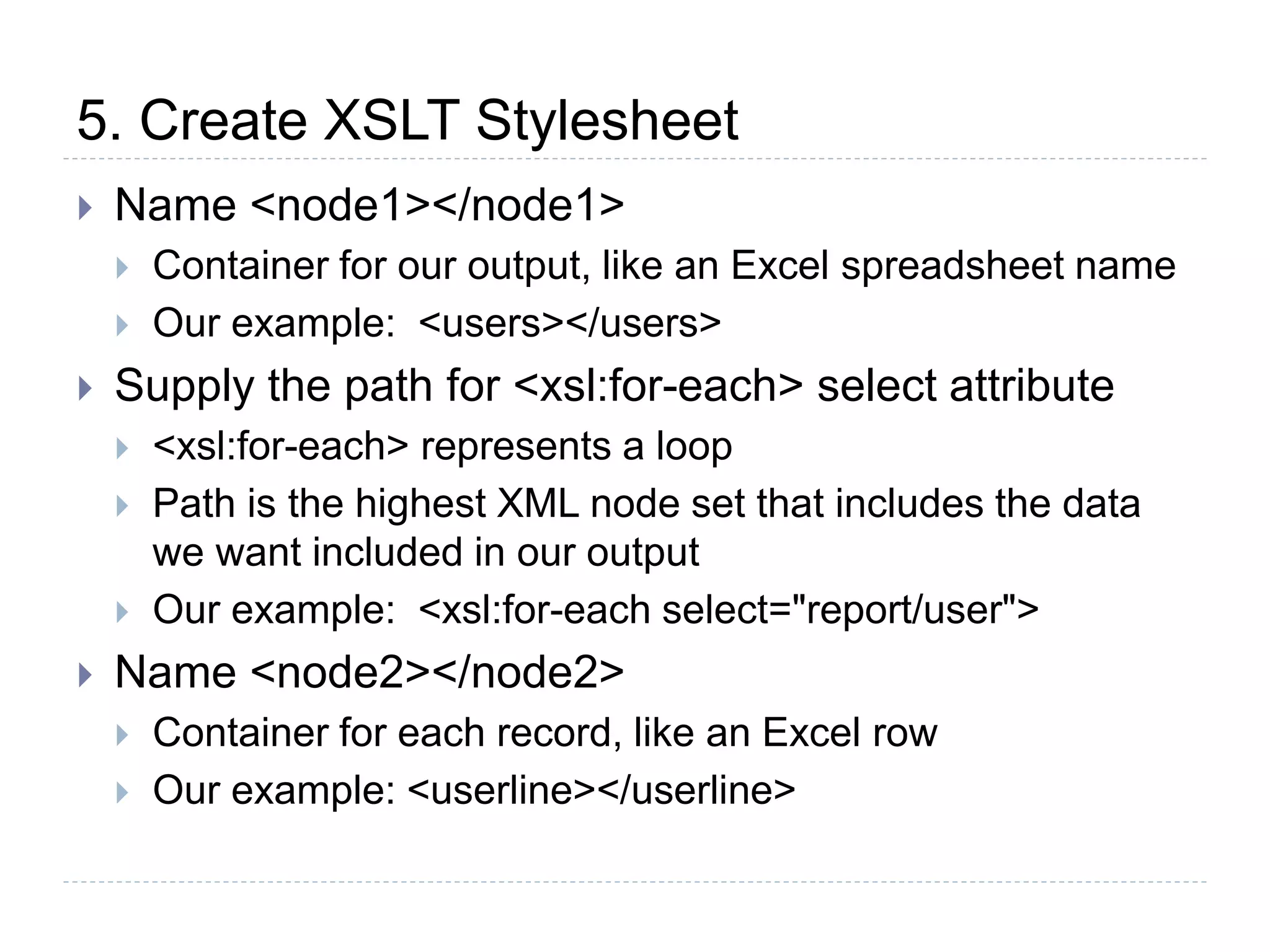 5. Create XSLT Stylesheet

Name <node1></node1>

Container for our output, like an Excel spreadsheet name

Our example:  <users></users>

Supply the path for <xsl:for-each> select attribute

<xsl:for-each> represents a loop

Path is the highest XML node set that includes the data we want included in our output

Our example:  <xsl:for-each select="report/user">

Name <node2></node2>

Container for each record, like an Excel row

Our example: <userline></userline>